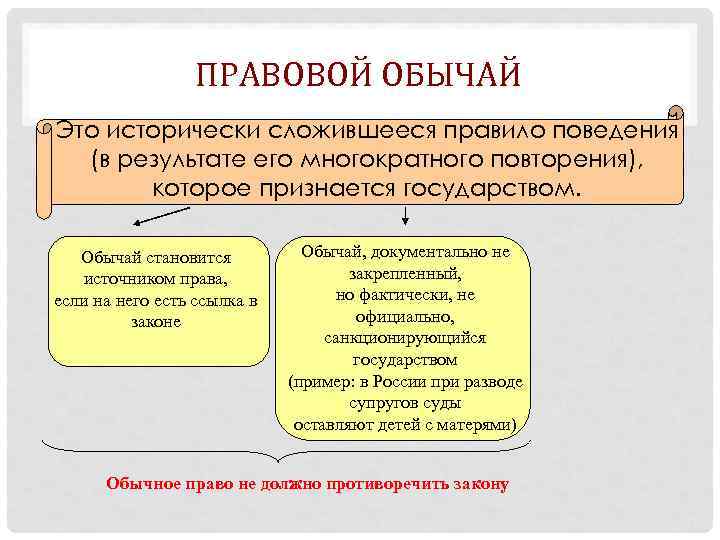 ПРАВОВОЙ ОБЫЧАЙ

Это исторически сложившееся правило поведения (в результате его многократного повторения), которое признается государством.

Обычай становится источником права, если на него есть ссылка в законе

Обычай, документально не закрепленный, но фактически, не официально, санкционирующийся государством (пример: в России при разводе супругов суды оставляют детей с матерями)

Обычное право не должно противоречить закону